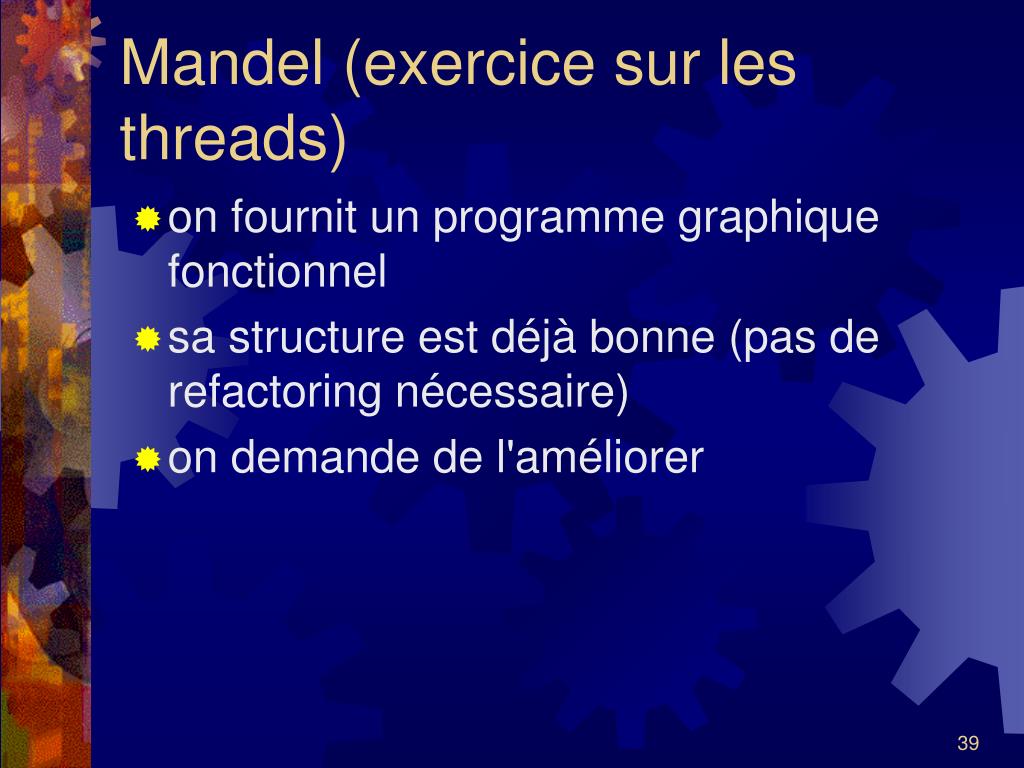 Mandel (exercice sur les threads)

on fournit un programme graphique fonctionnel

sa structure est déjà bonne (pas de refactoring nécessaire)

on demande de l'améliorer

39